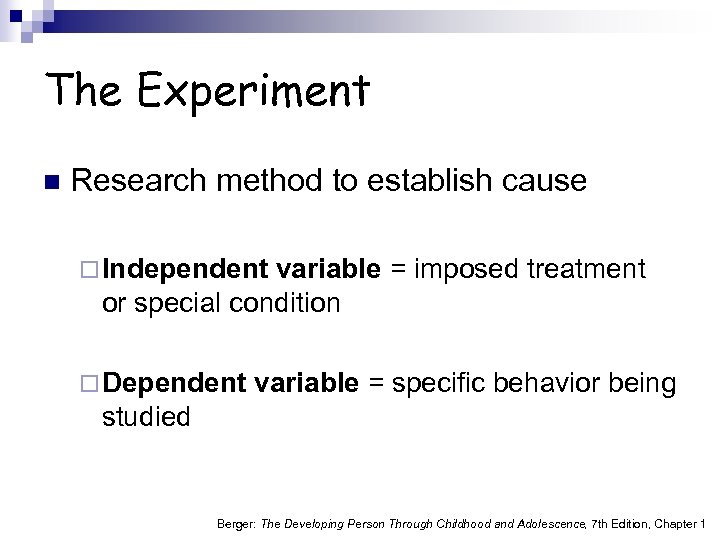 The Experiment

Research method to establish cause

Independent variable = imposed treatment or special condition

Dependent variable = specific behavior being studied

Berger: The Developing Person Through Childhood and Adolescence, 7th Edition, Chapter 1